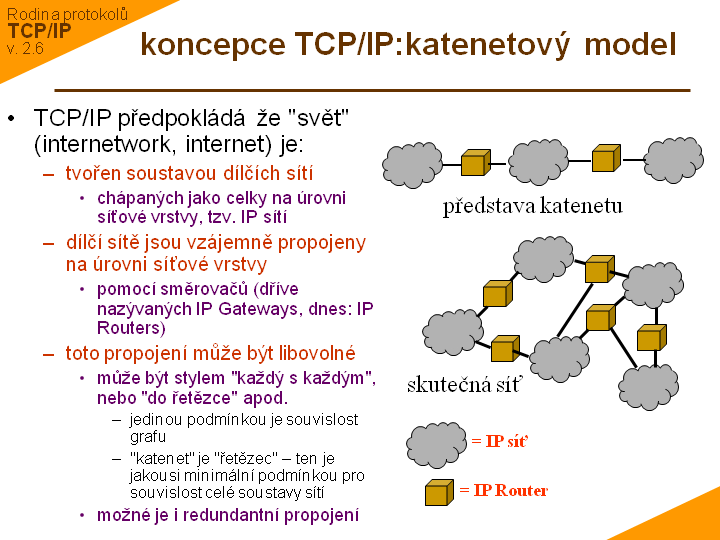 Rodina protokolů
TCP/IP
v. 2.6

koncepce TCP/IP:katenetový model

• TCP/IP předpokládá že "svět" (internetwork, internet) je:
 – tvořen soustavou dílčích sítí
  • chápaných jako celky na úrovni síťové vrstvy, tzv. IP sítí
 – dílčí sítě jsou vzájemně propojeny na úrovni síťové vrstvy
  • pomocí směrovačů (dříve nazývaných IP Gateways, dnes: IP Routers)
 – toto propojení může být libovolné
  • může být stylem "každý s každým", nebo "do řetězce" apod.
   – jedinou podmínkou je souvislost grafu
   – "katenet" je "řetězec" – ten je jakousi minimální podmínkou pro souvislost celé soustavy sítí
  • možné je i redundantní propojení

představa katenetu

skutečná síť

= IP síť

= IP Router